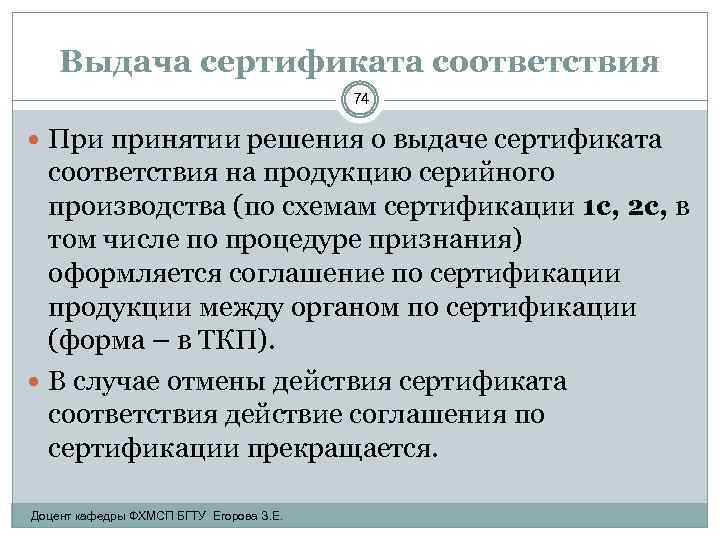 Выдача сертификата соответствия

74

При принятии решения о выдаче сертификата соответствия на продукцию серийного производства (по схемам сертификации 1с, 2с, в том числе по процедуре признания) оформляется соглашение по сертификации продукции между органом по сертификации (форма – в ТКП).

В случае отмены действия сертификата соответствия действие соглашения по сертификации прекращается.

Доцент кафедры ФХМСП БГТУ Егорова З.Е.